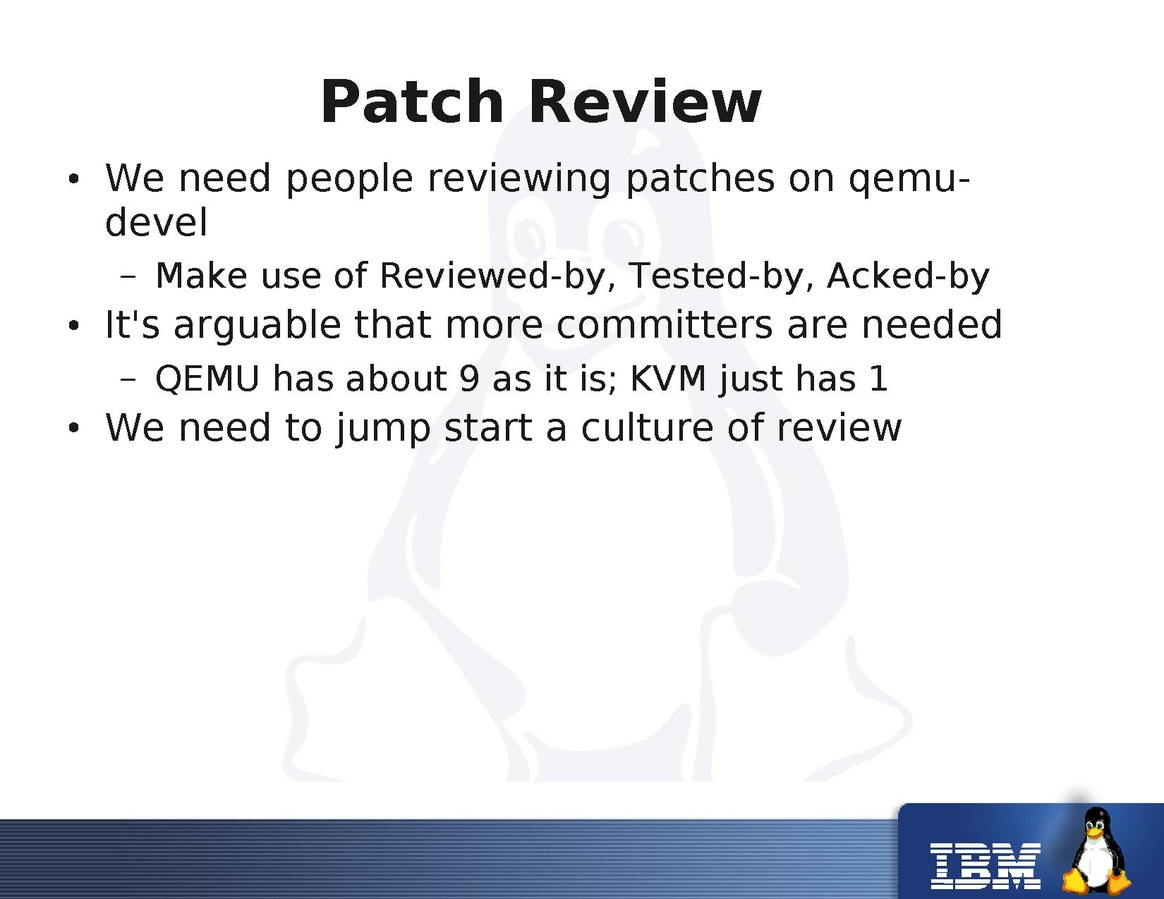 Patch Review

• We need people reviewing patches on qemu-devel
  – Make use of Reviewed-by, Tested-by, Acked-by
• It's arguable that more committers are needed
  – QEMU has about 9 as it is; KVM just has 1
• We need to jump start a culture of review

IBM